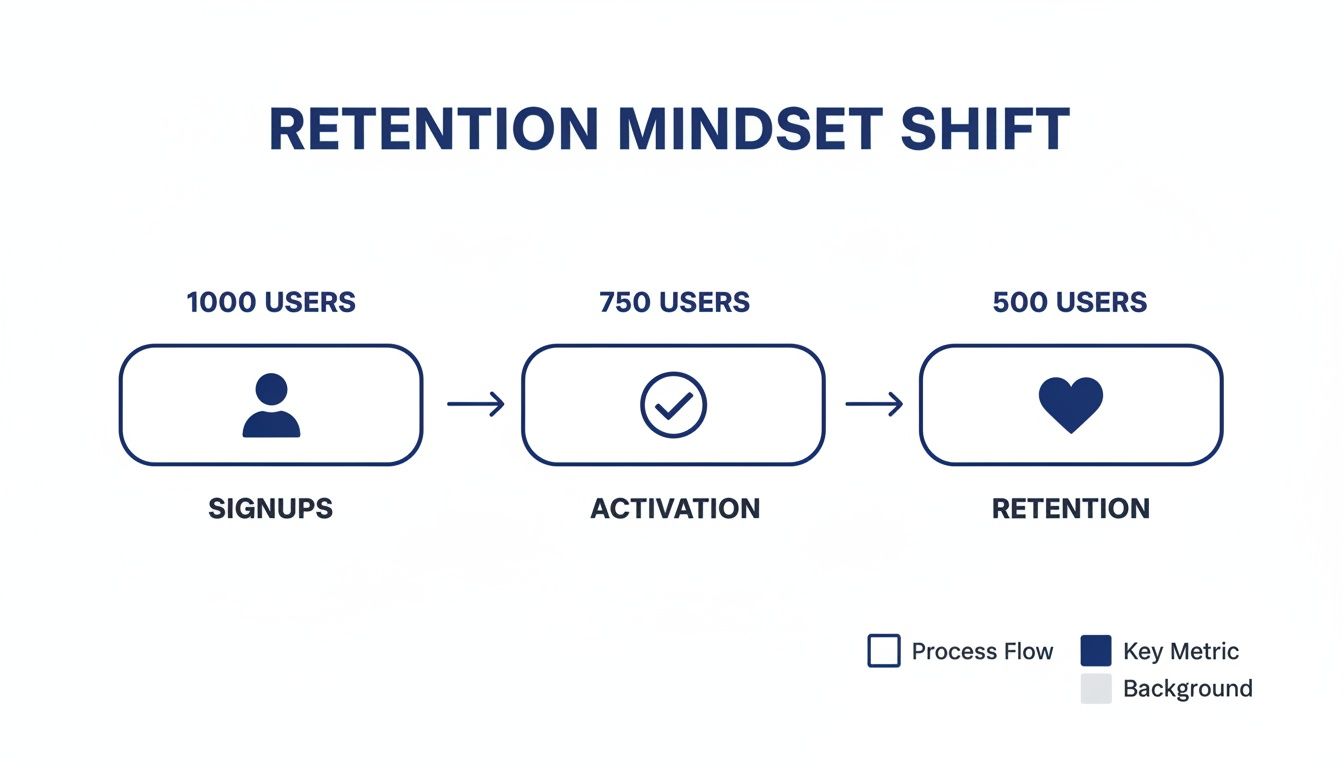 RETENTION MINDSET SHIFT

1000 USERS
SIGNUPS

750 USERS
ACTIVATION

500 USERS
RETENTION

Process Flow
Key Metric
Background